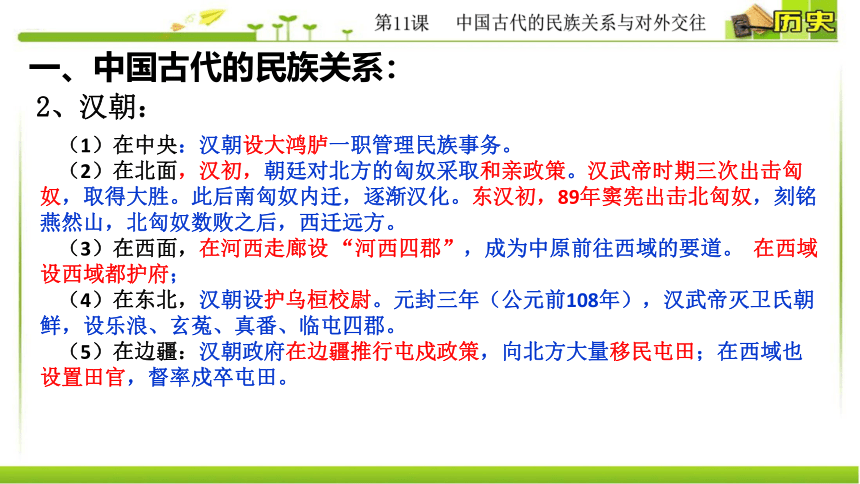 第11课　中国古代的民族关系与对外交往

历史

一、中国古代的民族关系：

2、汉朝：

（1）在中央：汉朝设大鸿胪一职管理民族事务。

（2）在北面，汉初，朝廷对北方的匈奴采取和亲政策。汉武帝时期三次出击匈奴，取得大胜。此后南匈奴内迁，逐渐汉化。东汉初，89年窦宪出击北匈奴，刻铭燕然山，北匈奴数败之后，西迁远方。

（3）在西面，在河西走廊设“河西四郡”，成为中原前往西域的要道。 在西域设西域都护府；

（4）在东北，汉朝设护乌桓校尉。元封三年（公元前108年），汉武帝灭卫氏朝鲜，设乐浪、玄菟、真番、临屯四郡。

（5）在边疆：汉朝政府在边疆推行屯戍政策，向北方大量移民屯田；在西域也设置田官，督率戍卒屯田。